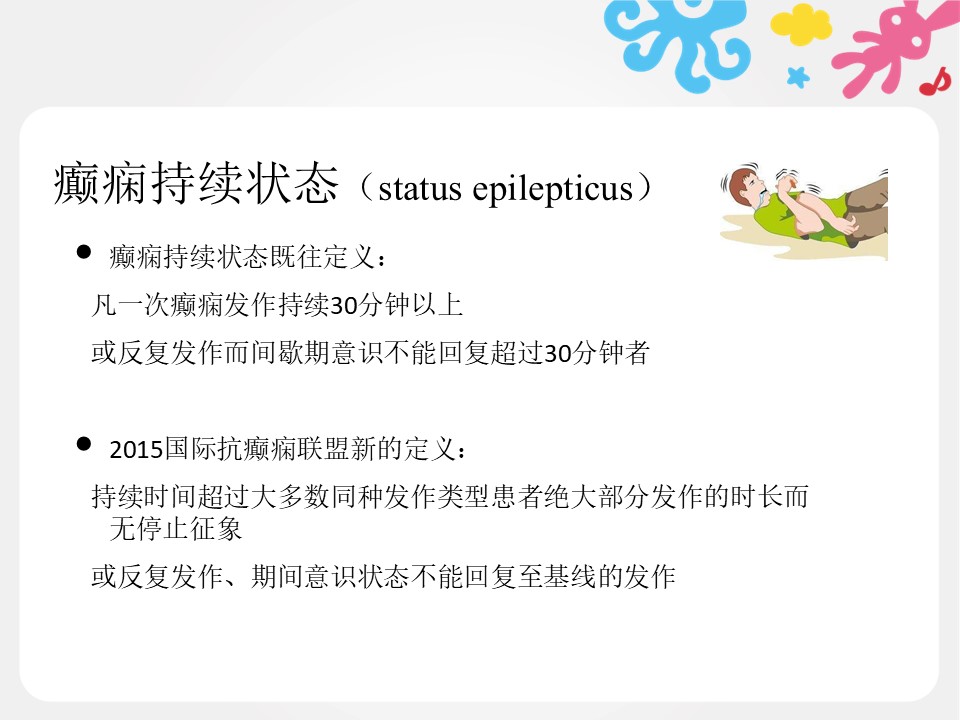 癫痫持续状态（status epilepticus）

● 癫痫持续状态既往定义：

凡一次癫痫发作持续30分钟以上

或反复发作而间歇期意识不能回复超过30分钟者

● 2015国际抗癫痫联盟新的定义：

持续时间超过大多数同种发作类型患者绝大部分发作的时长而无停止征象

或反复发作、期间意识状态不能回复至基线的发作